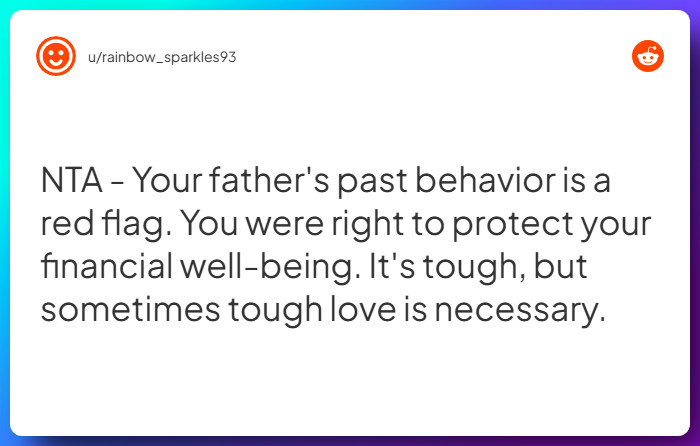 u/rainbow_sparkles93

NTA - Your father's past behavior is a red flag. You were right to protect your financial well-being. It's tough, but sometimes tough love is necessary.